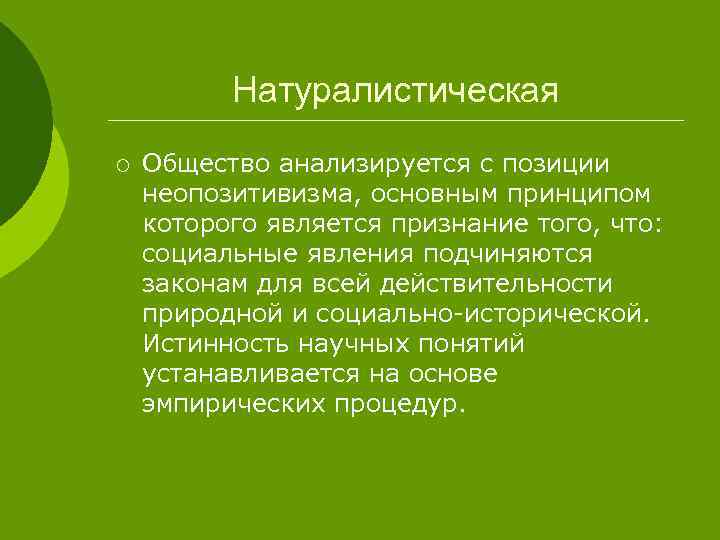 Натуралистическая

○ Общество анализируется с позиции неопозитивизма, основным принципом которого является признание того, что: социальные явления подчиняются законам для всей действительности природной и социально-исторической. Истинность научных понятий устанавливается на основе эмпирических процедур.